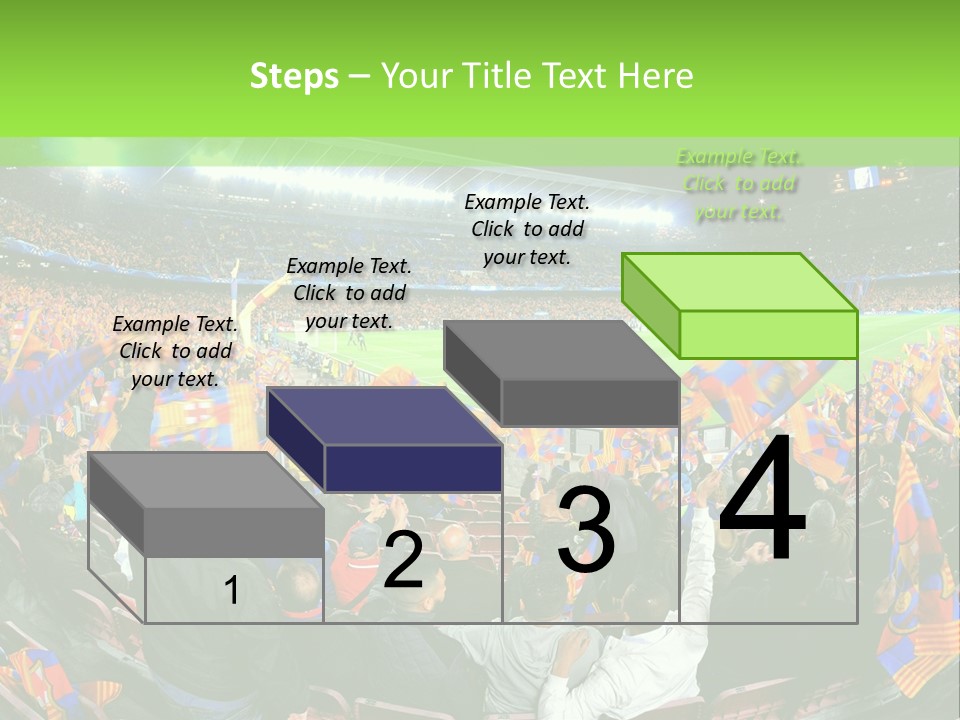 Steps – Your Title Text Here

Example Text. Click to add your text.

Example Text. Click to add your text.

Example Text. Click to add your text.

Example Text. Click to add your text.

1

2

3

4